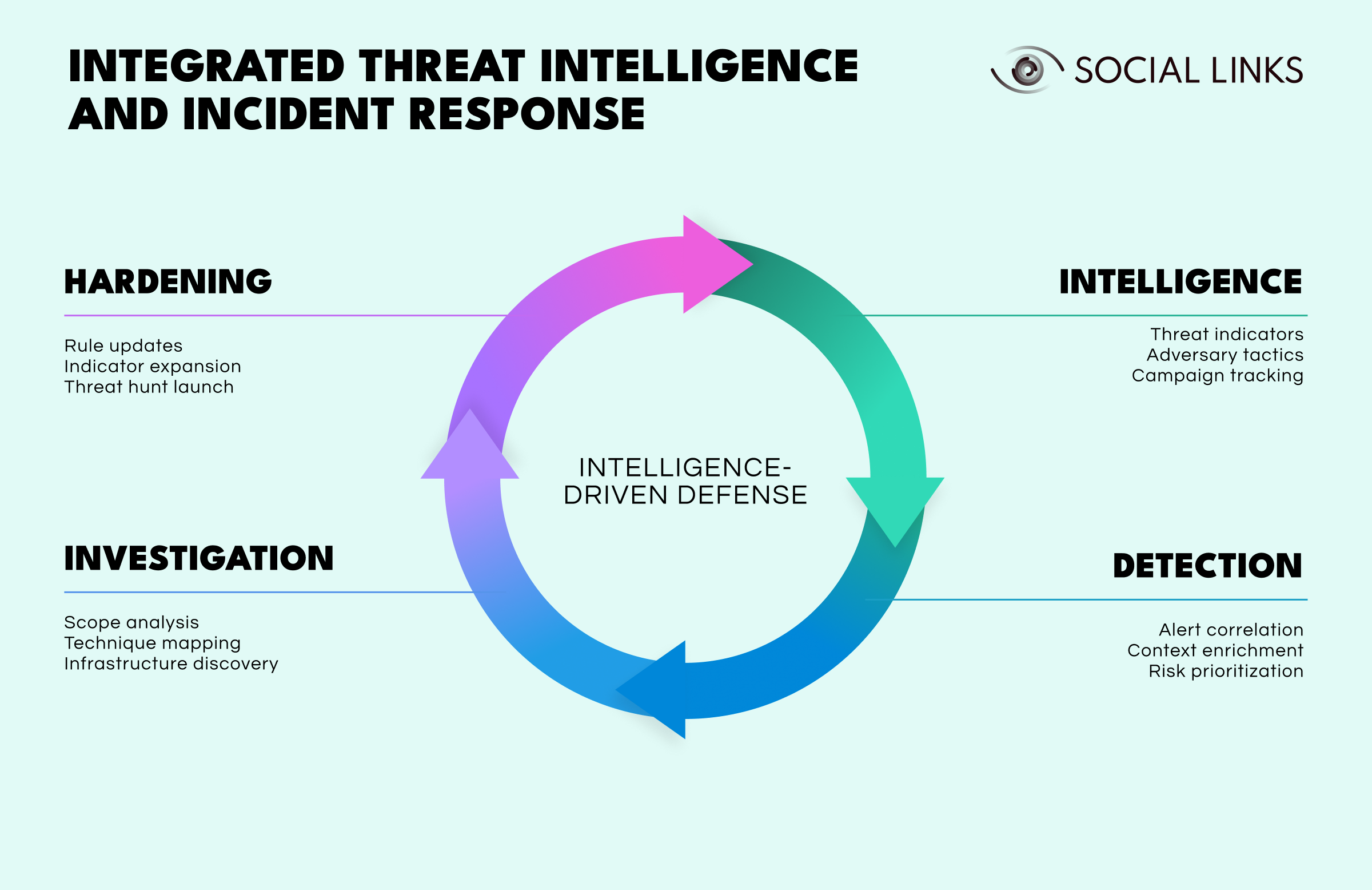 INTEGRATED THREAT INTELLIGENCE AND INCIDENT RESPONSE

SOCIAL LINKS

HARDENING

Rule updates
Indicator expansion
Threat hunt launch

INTELLIGENCE

Threat indicators
Adversary tactics
Campaign tracking

INTELLIGENCE-DRIVEN DEFENSE

INVESTIGATION

Scope analysis
Technique mapping
Infrastructure discovery

DETECTION

Alert correlation
Context enrichment
Risk prioritization